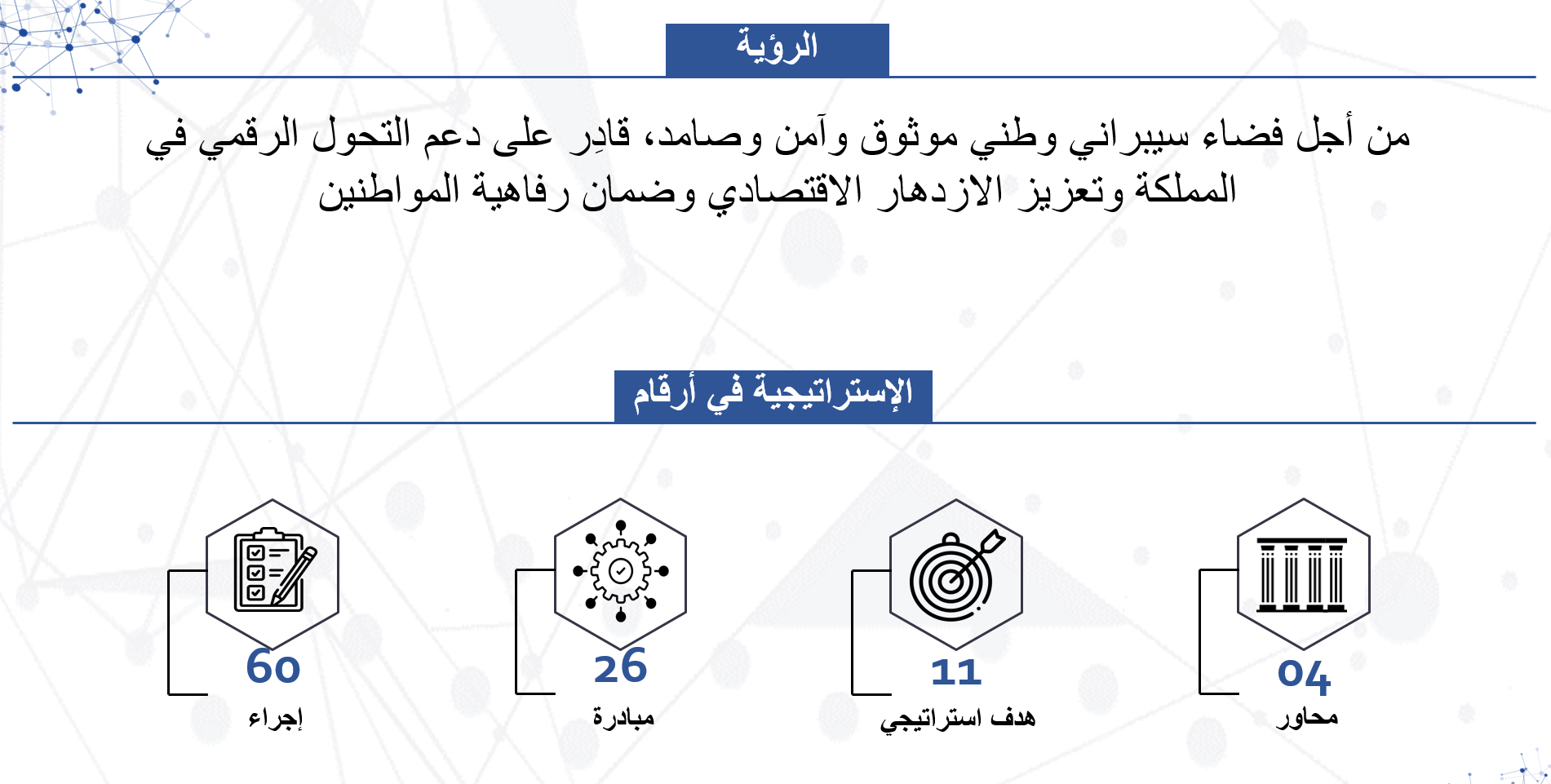 الرؤية

من أجل فضاء سيبراني وطني موثوق وآمن وصامد، قادِر على دعم التحول الرقمي في المملكة وتعزيز الازدهار الاقتصادي وضمان رفاهية المواطنين

الإستراتيجية في أرقام

04
محاور

11
هدف استراتيجي

26
مبادرة

60
إجراء